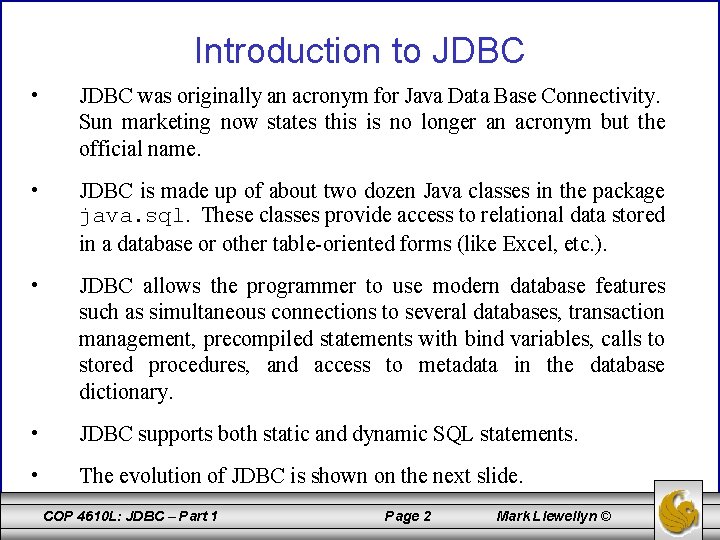 Introduction to JDBC

• JDBC was originally an acronym for Java Data Base Connectivity. Sun marketing now states this is no longer an acronym but the official name.

• JDBC is made up of about two dozen Java classes in the package java.sql. These classes provide access to relational data stored in a database or other table-oriented forms (like Excel, etc.).

• JDBC allows the programmer to use modern database features such as simultaneous connections to several databases, transaction management, precompiled statements with bind variables, calls to stored procedures, and access to metadata in the database dictionary.

• JDBC supports both static and dynamic SQL statements.

• The evolution of JDBC is shown on the next slide.

COP 4610L: JDBC – Part 1 Page 2 Mark Llewellyn ©